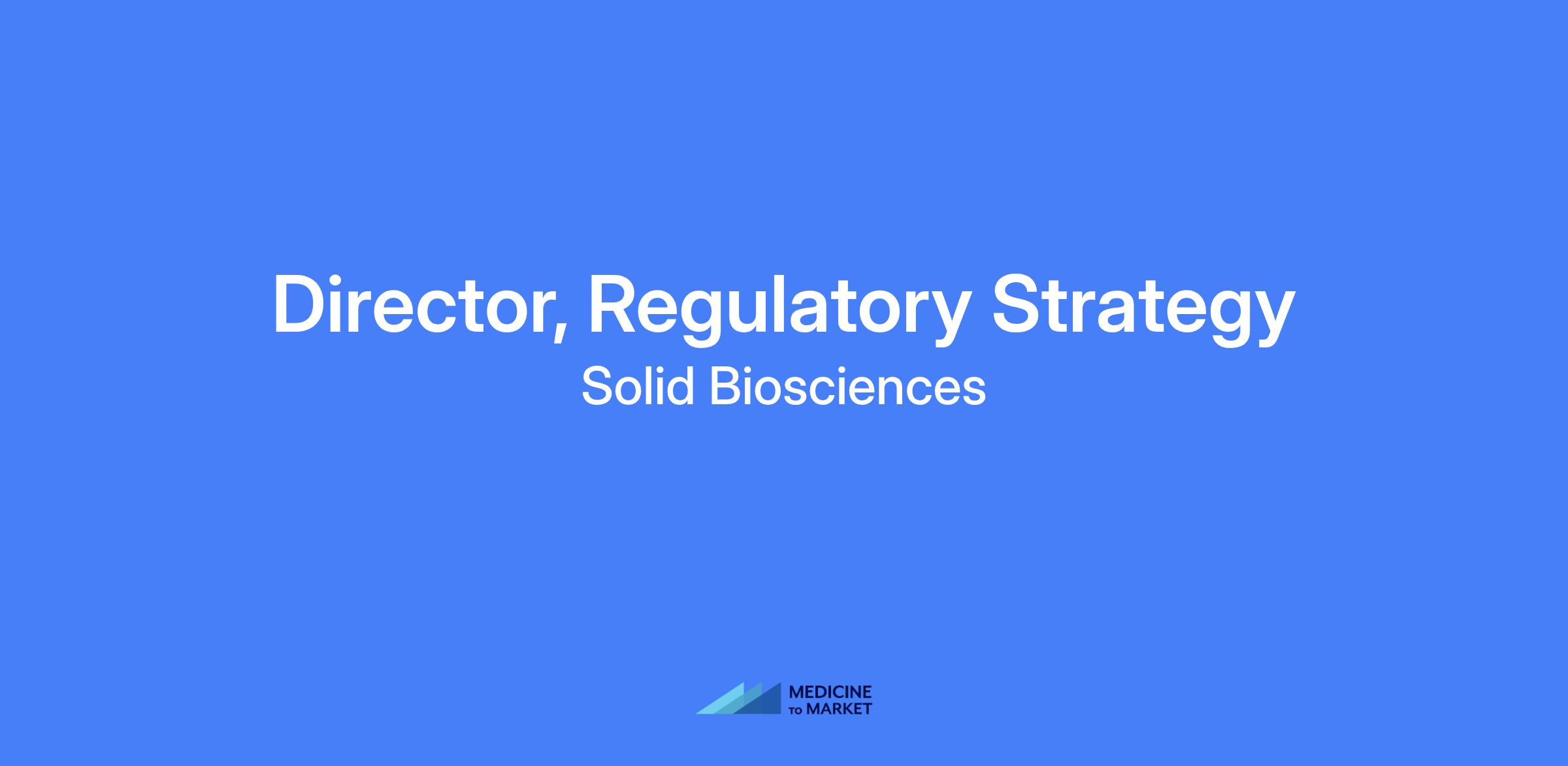 Director, Regulatory Strategy
Solid Biosciences

MEDICINE
TO MARKET